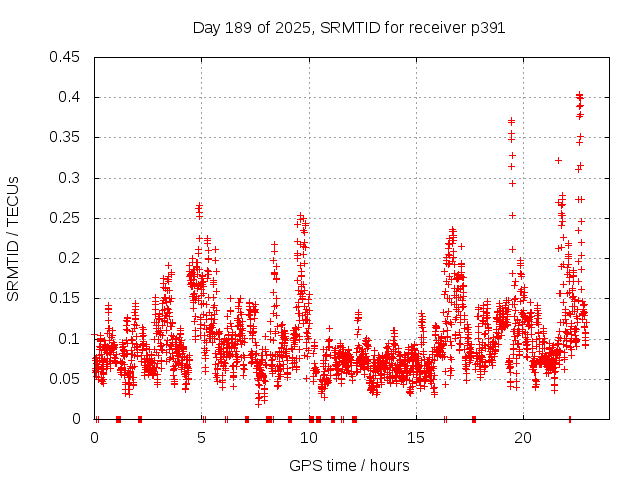 Day 189 of 2025, SRMTID for receiver p391

SRMTID / TECUs

0.45
0.4
0.35
0.3
0.25
0.2
0.15
0.1
0.05
0

0
5
10
15
20

GPS time / hours